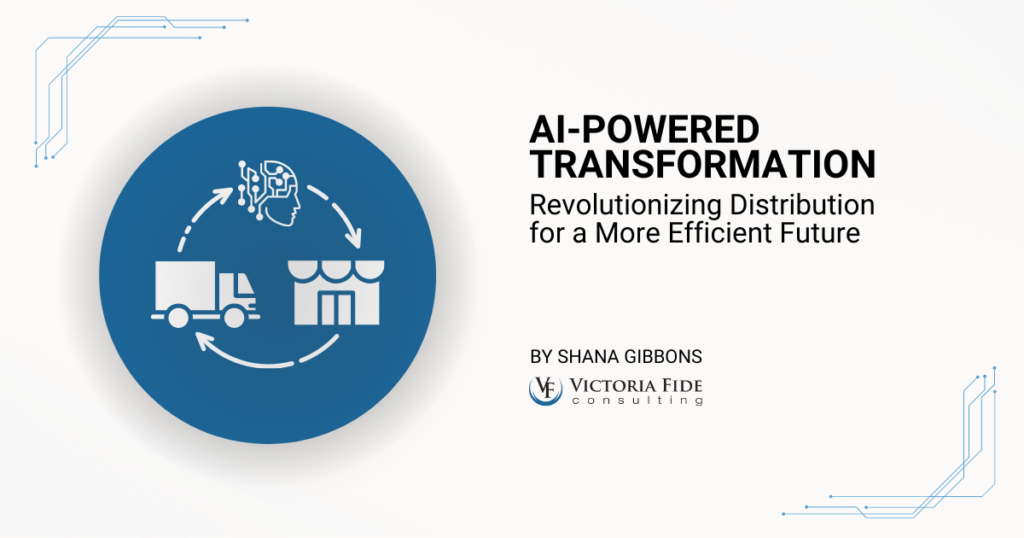 AI-POWERED TRANSFORMATION

Revolutionizing Distribution for a More Efficient Future

BY SHANA GIBBONS

VF VICTORIA FIDE
consulting